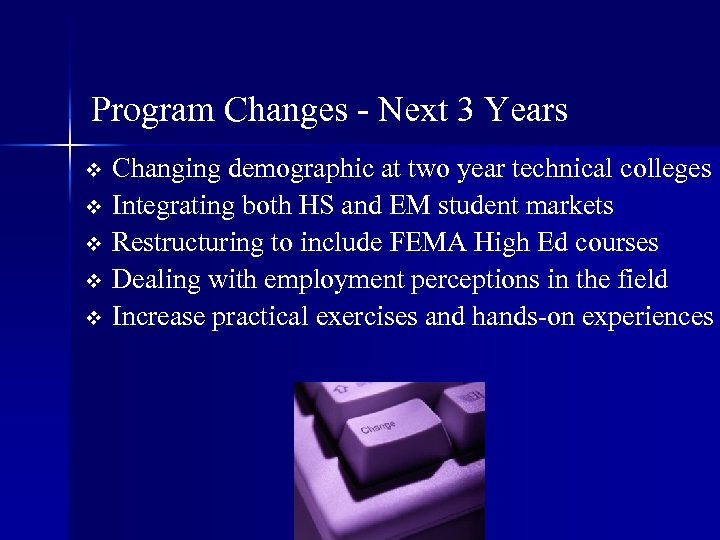 Program Changes - Next 3 Years

❖ Changing demographic at two year technical colleges
❖ Integrating both HS and EM student markets
❖ Restructuring to include FEMA High Ed courses
❖ Dealing with employment perceptions in the field
❖ Increase practical exercises and hands-on experiences

Change